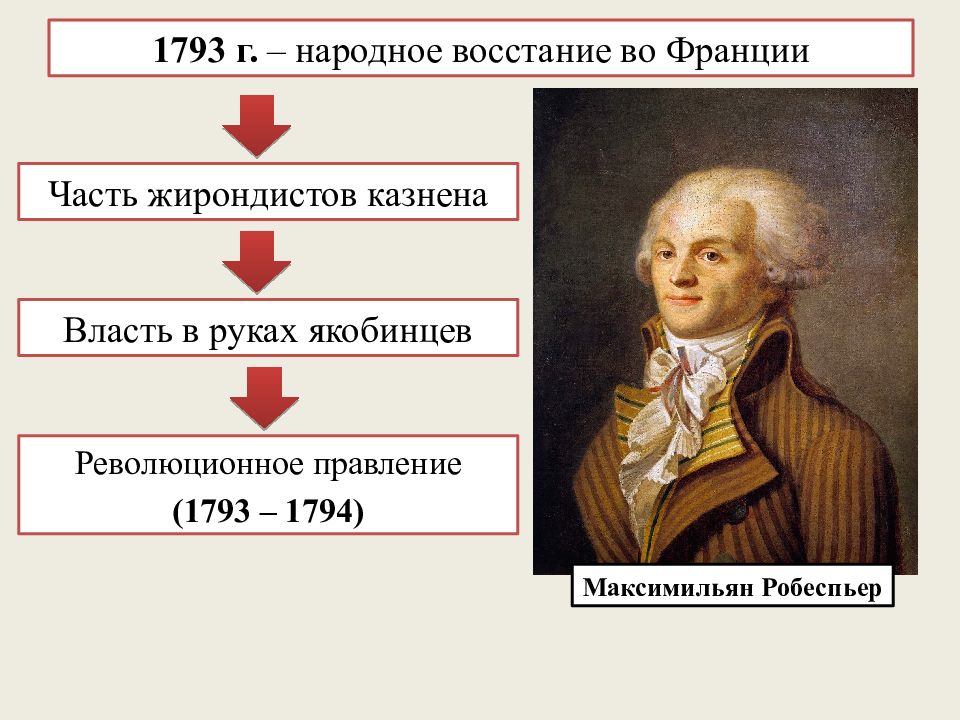 1793 г. – народное восстание во Франции

Часть жирондистов казнена

Власть в руках якобинцев

Революционное правление

(1793 – 1794)

Максимильян Робеспьер